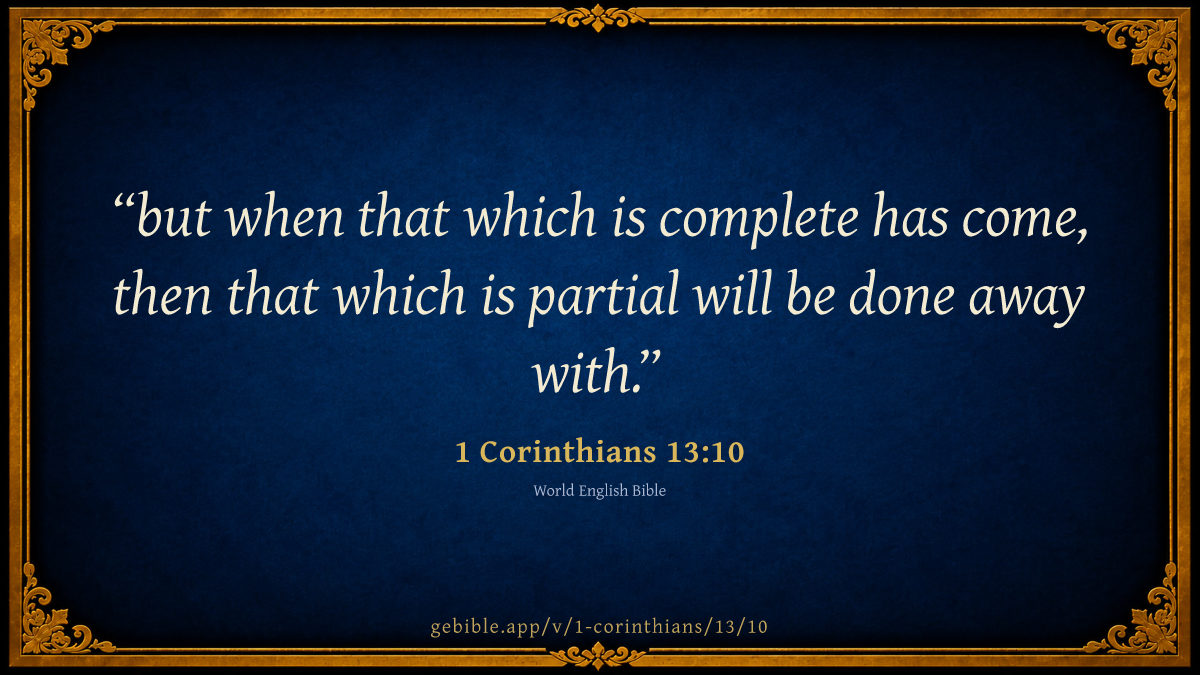 “but when that which is complete has come, then that which is partial will be done away with.”

1 Corinthians 13:10

World English Bible

gebible.app/v/1-corinthians/13/10